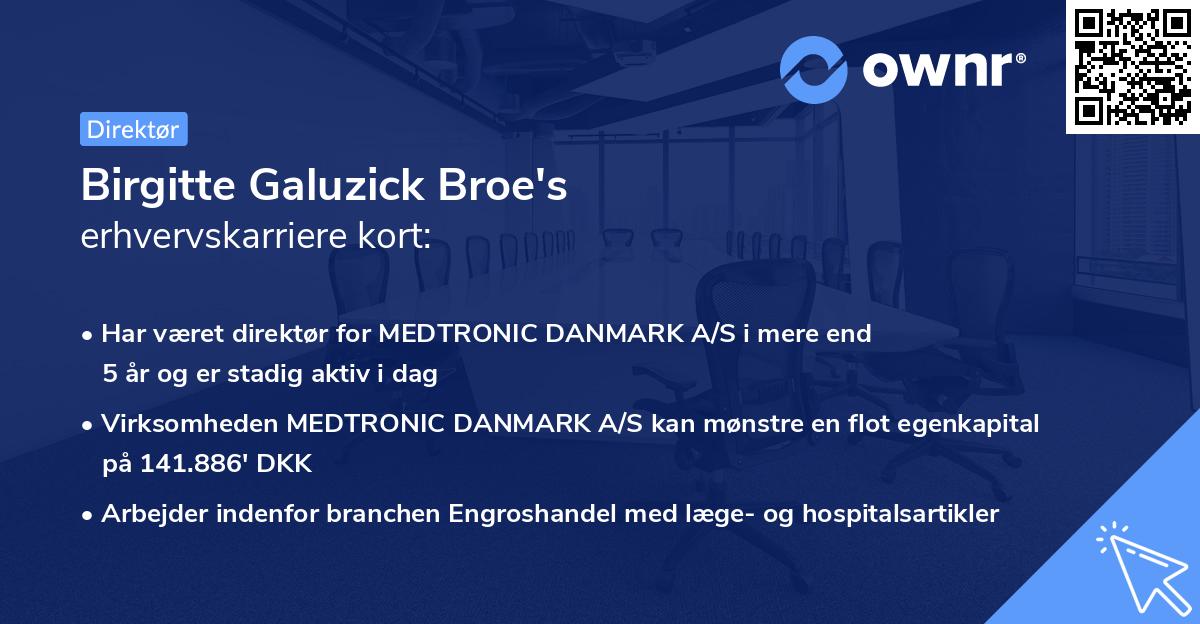 ownr®

Direktør

Birgitte Galuzick Broe's
erhvervskarriere kort:

• Har været direktør for MEDTRONIC DANMARK A/S i mere end 5 år og er stadig aktiv i dag

• Virksomheden MEDTRONIC DANMARK A/S kan mønstre en flot egenkapital på 141.886' DKK

• Arbejder indenfor branchen Engroshandel med læge- og hospitalsartikler